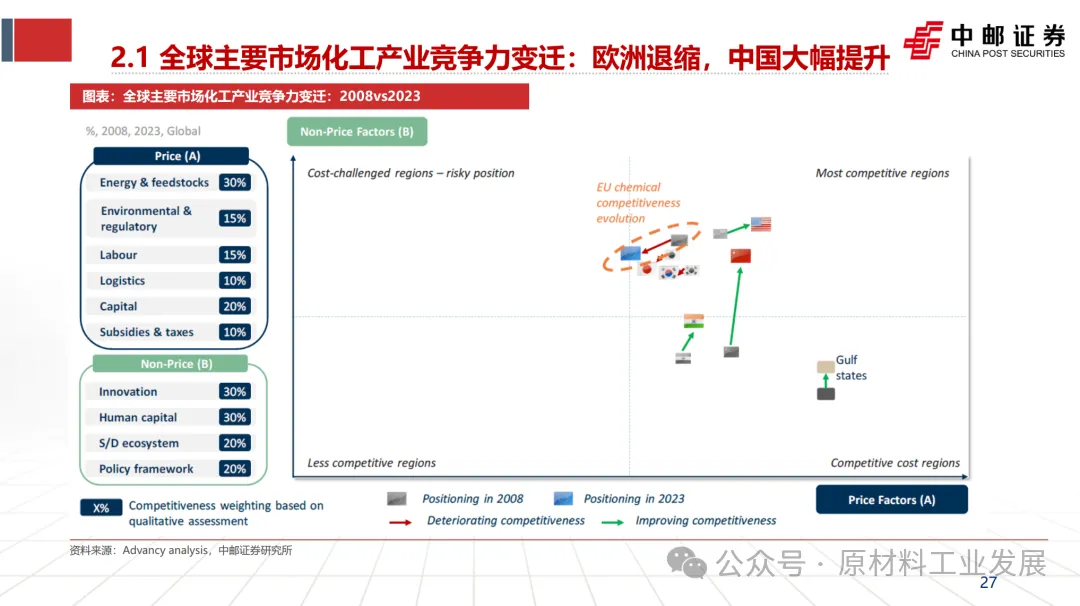 2.1 全球主要市场化工产业竞争力变迁：欧洲退缩，中国大幅提升

中邮证券
CHINA POST SECURITIES

图表：全球主要市场化工产业竞争力变迁：2008vs2023

%, 2008, 2023, Global

Price (A)

| Energy & feedstocks | 30% |
|---|---|
| Environmental & regulatory | 15% |
| Labour | 15% |
| Logistics | 10% |
| Capital | 20% |
| Subsidies & taxes | 10% |

Non-Price (B)

| Innovation | 30% |
|---|---|
| Human capital | 30% |
| S/D ecosystem | 20% |
| Policy framework | 20% |

X% Competitiveness weighting based on qualitative assessment

Non-Price Factors (B)

Cost-challenged regions – risky position

Most competitive regions

EU chemical competitiveness evolution

Gulf states

Less competitive regions

Competitive cost regions

Price Factors (A)

Positioning in 2008

Positioning in 2023

Deteriorating competitiveness

Improving competitiveness

资料来源：Advancy analysis，中邮证券研究所

公众号 · 原材料工业发展

27